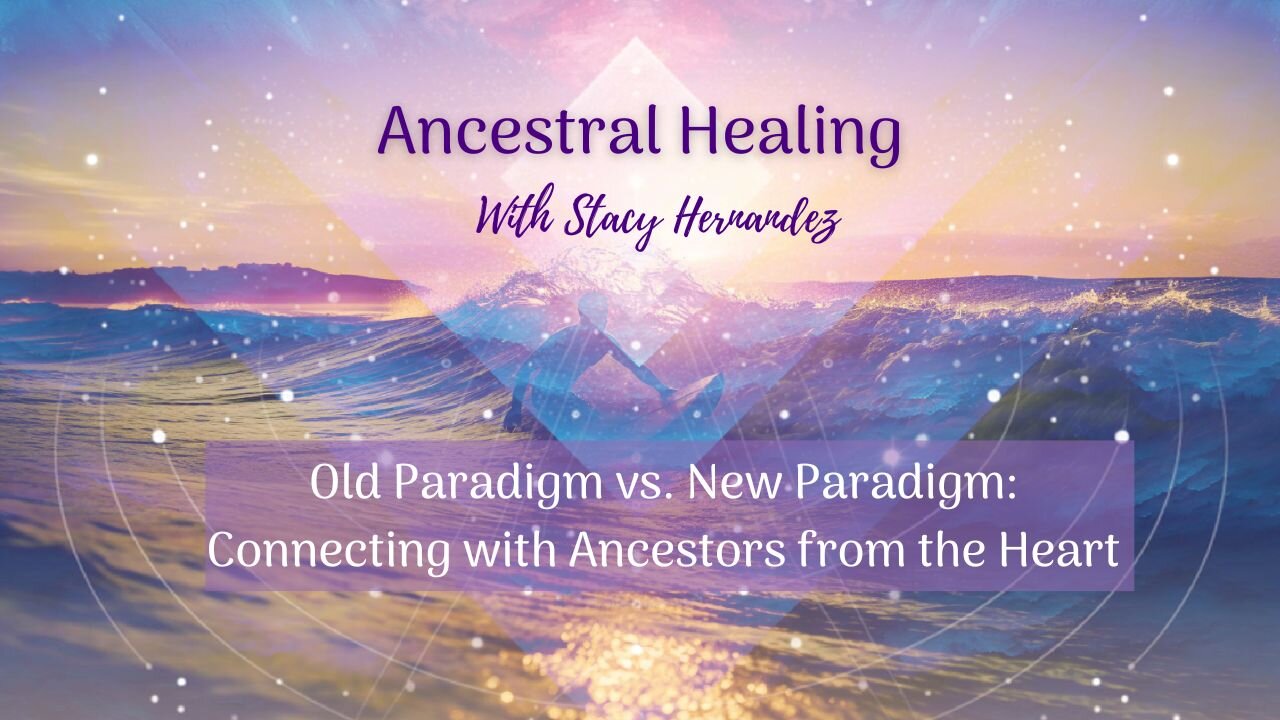 Ancestral Healing

With Stacy Hernandez

Old Paradigm vs. New Paradigm: Connecting with Ancestors from the Heart